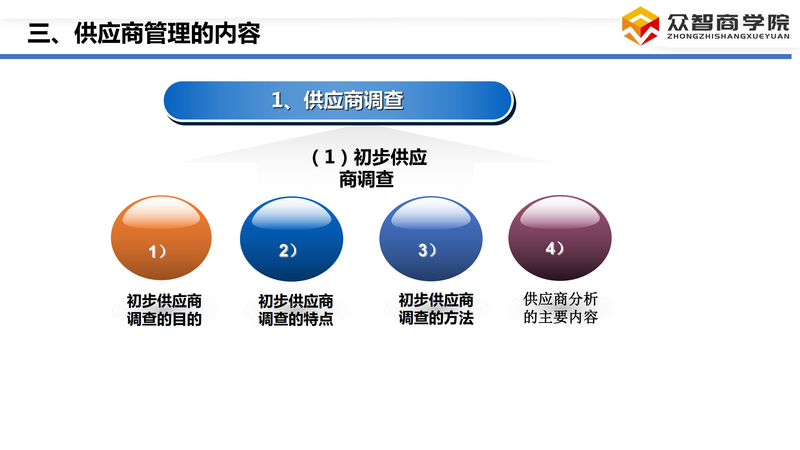 三、供应商管理的内容

众智商学院
ZHONGZHISHANGXUEYUAN

1、供应商调查

（1）初步供应商调查

1）
初步供应商调查的目的

2）
初步供应商调查的特点

3）
初步供应商调查的方法

4）
供应商分析的主要内容